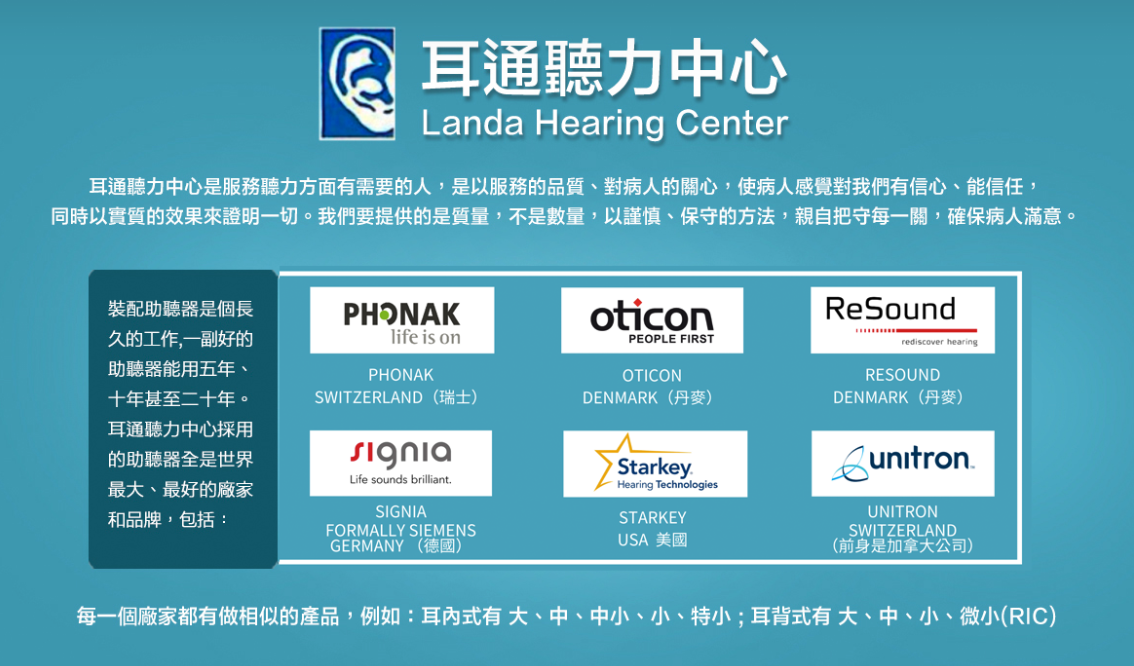 耳通聽力中心
Landa Hearing Center

耳通聽力中心是服務聽力方面有需要的人，是以服務的品質、對病人的關心，使病人感覺對我們有信心、能信任，同時以實質的效果來證明一切。我們要提供的是質量，不是數量，以謹慎、保守的方法，親自把守每一關，確保病人滿意。

裝配助聽器是個長久的工作,一副好的助聽器能用五年、十年甚至二十年。耳通聽力中心採用的助聽器全是世界最大、最好的廠家和品牌，包括：

PHONAK life is on
PHONAK
SWITZERLAND（瑞士）

oticon PEOPLE FIRST
OTICON
DENMARK（丹麥）

ReSound rediscover hearing
RESOUND
DENMARK（丹麥）

signia Life sounds brilliant.
SIGNIA
FORMALLY SIEMENS
GERMANY （德國）

Starkey Hearing Technologies
STARKEY
USA 美國

unitron
UNITRON
SWITZERLAND
（前身是加拿大公司）

每一個廠家都有做相似的產品，例如：耳內式有 大、中、中小、小、特小；耳背式有 大、中、小、微小(RIC)